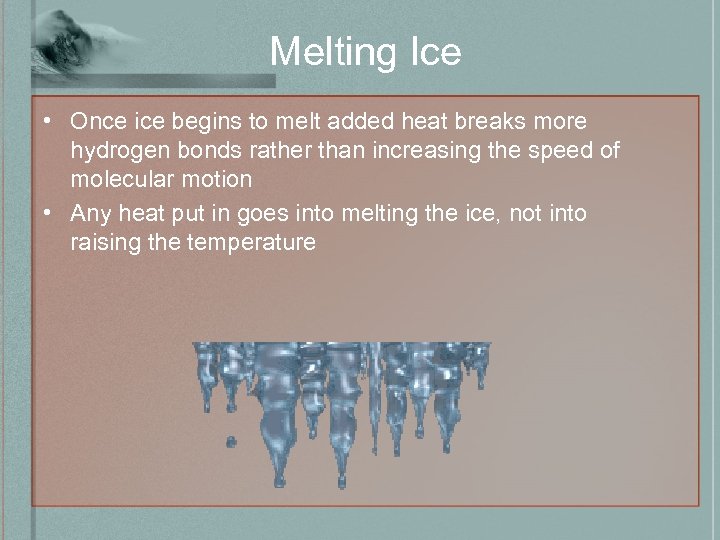 Melting Ice

• Once ice begins to melt added heat breaks more hydrogen bonds rather than increasing the speed of molecular motion
• Any heat put in goes into melting the ice, not into raising the temperature